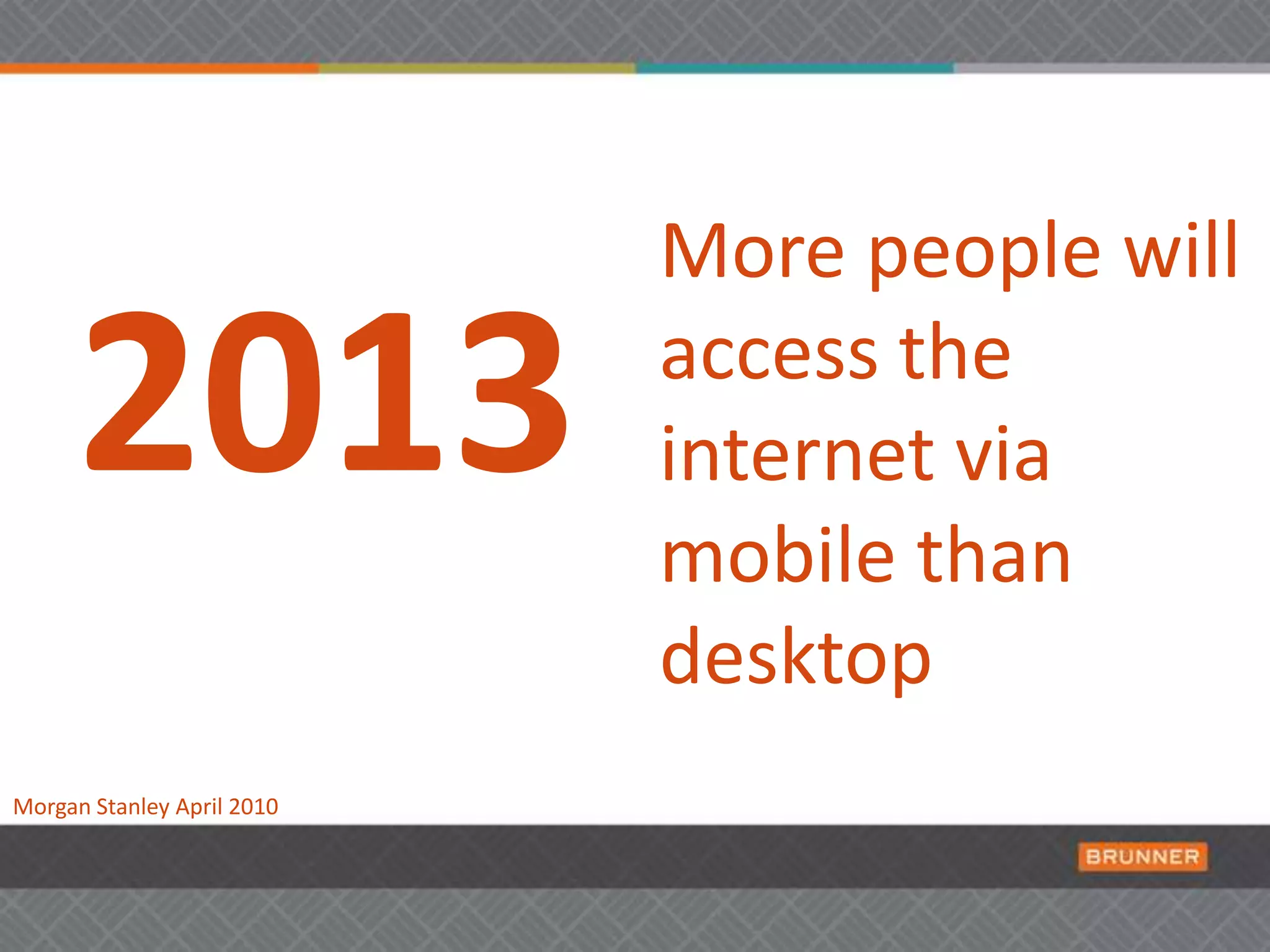 2013

More people will access the internet via mobile than desktop

Morgan Stanley April 2010

BRUNNER